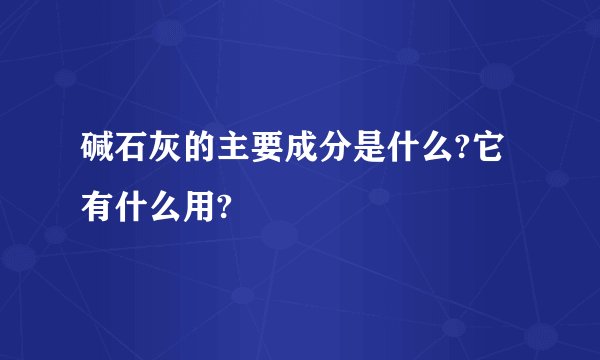 碱石灰的主要成分是什么?它有什么用?